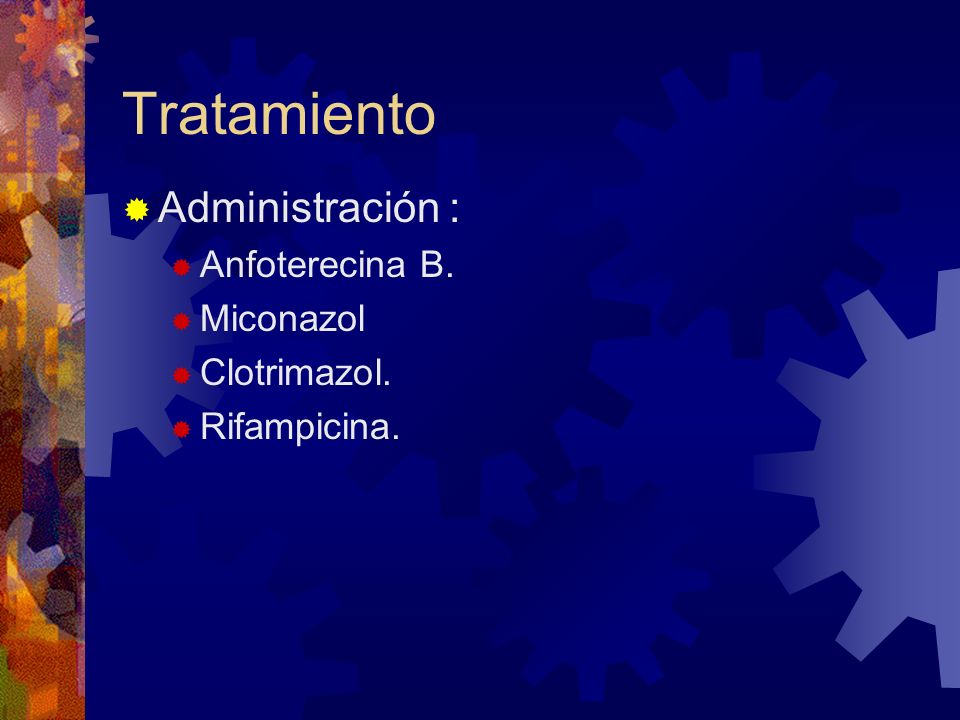 Tratamiento

Administración :

Anfoterecina B.

Miconazol

Clotrimazol.

Rifampicina.